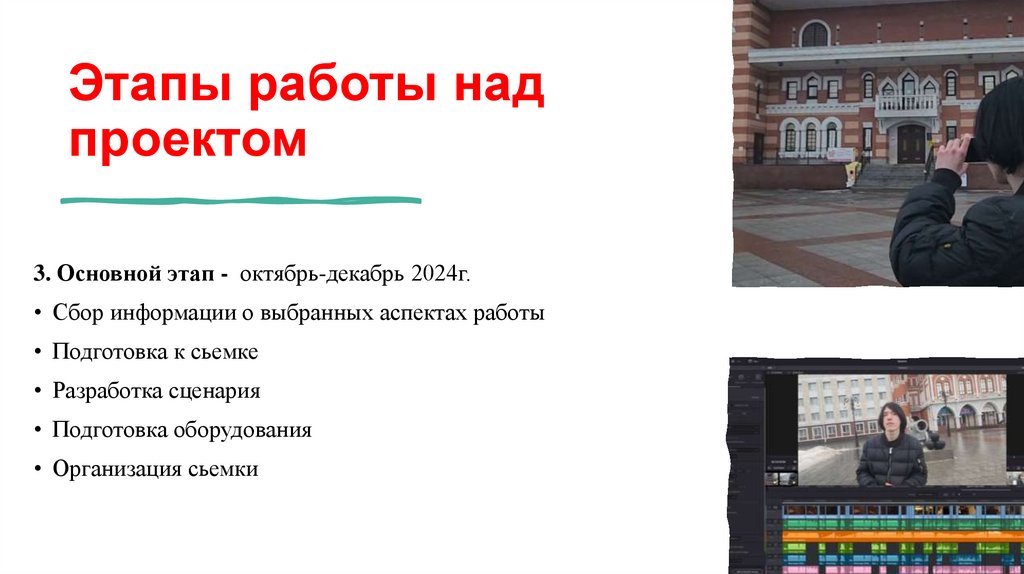 Этапы работы над проектом

3. Основной этап - октябрь-декабрь 2024г.

• Сбор информации о выбранных аспектах работы

• Подготовка к сьемке

• Разработка сценария

• Подготовка оборудования

• Организация сьемки